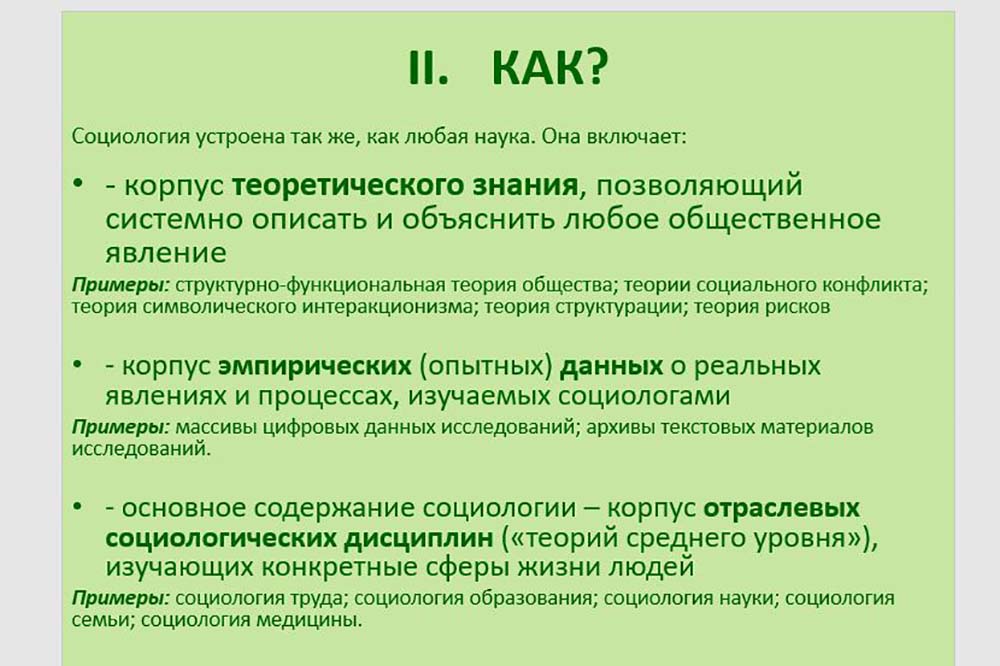 II. КАК?

Социология устроена так же, как любая наука. Она включает:

• - корпус теоретического знания, позволяющий системно описать и объяснить любое общественное явление

Примеры: структурно-функциональная теория общества; теории социального конфликта; теория символического интеракционизма; теория структурации; теория рисков

• - корпус эмпирических (опытных) данных о реальных явлениях и процессах, изучаемых социологами

Примеры: массивы цифровых данных исследований; архивы текстовых материалов исследований.

• - основное содержание социологии – корпус отраслевых социологических дисциплин («теорий среднего уровня»), изучающих конкретные сферы жизни людей

Примеры: социология труда; социология образования; социология науки; социология семьи; социология медицины.